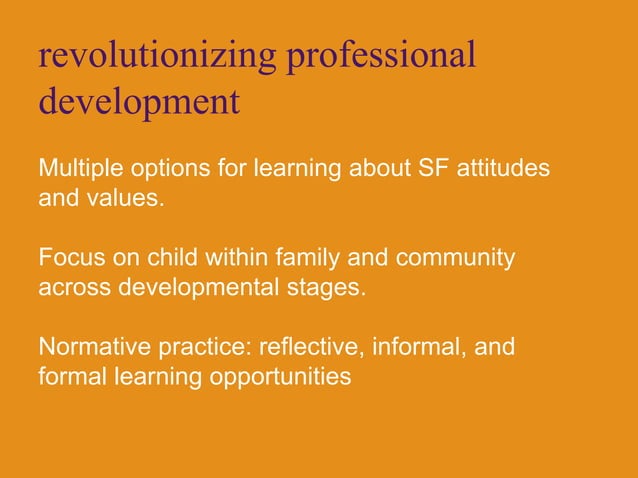 revolutionizing professional development

Multiple options for learning about SF attitudes and values.

Focus on child within family and community across developmental stages.

Normative practice: reflective, informal, and formal learning opportunities